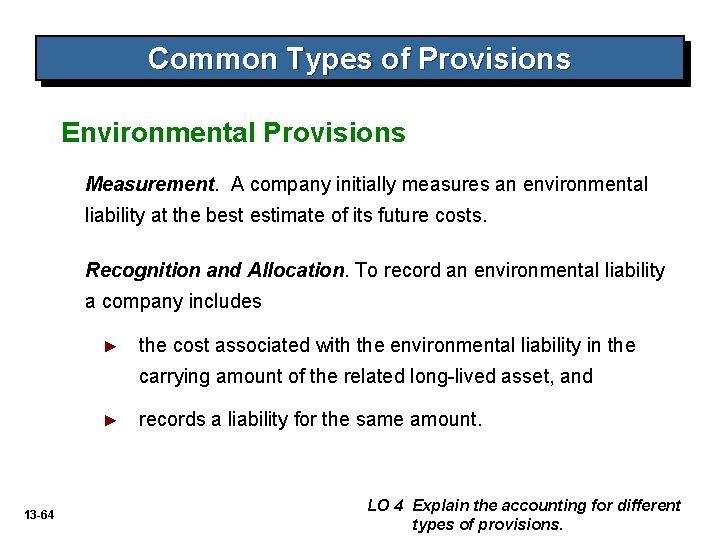 Common Types of Provisions

Environmental Provisions

Measurement. A company initially measures an environmental liability at the best estimate of its future costs.

Recognition and Allocation. To record an environmental liability a company includes

► the cost associated with the environmental liability in the carrying amount of the related long-lived asset, and

► records a liability for the same amount.

13-64

LO 4 Explain the accounting for different types of provisions.